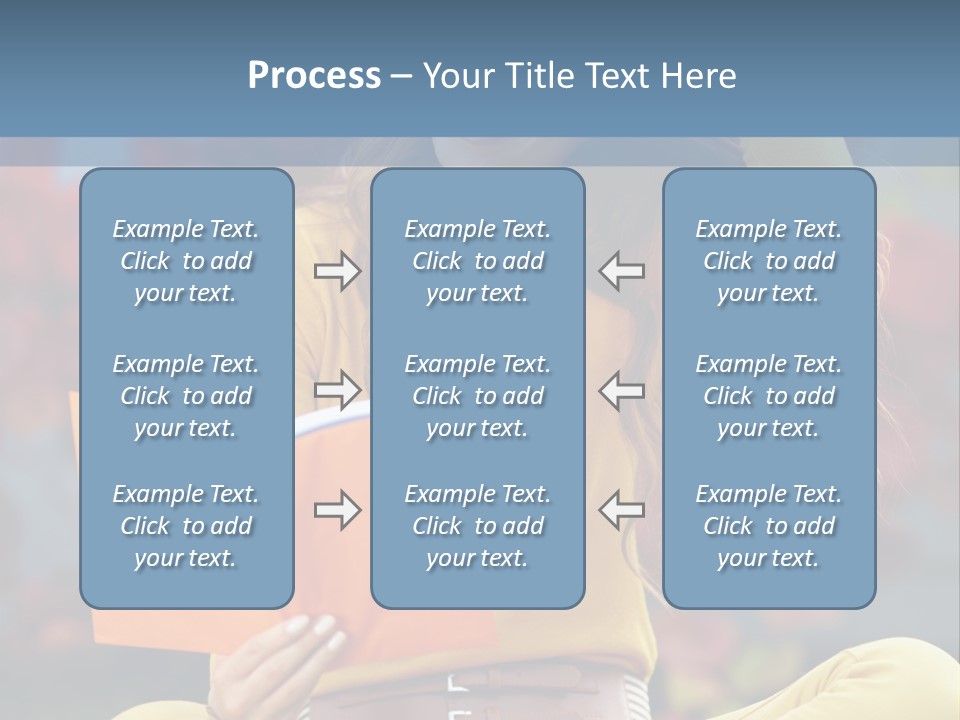 Process – Your Title Text Here

Example Text. Click to add your text.

Example Text. Click to add your text.

Example Text. Click to add your text.

Example Text. Click to add your text.

Example Text. Click to add your text.

Example Text. Click to add your text.

Example Text. Click to add your text.

Example Text. Click to add your text.

Example Text. Click to add your text.